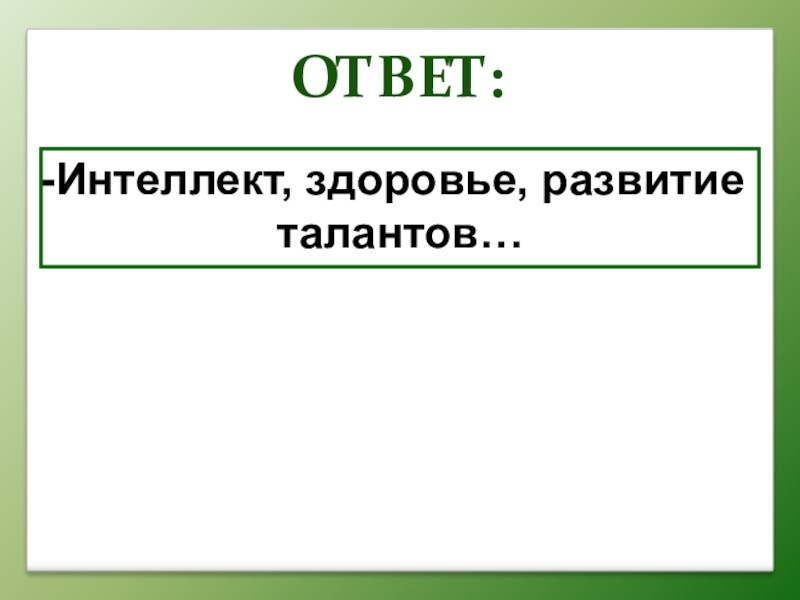 ОТВЕТ:

-Интеллект, здоровье, развитие талантов…